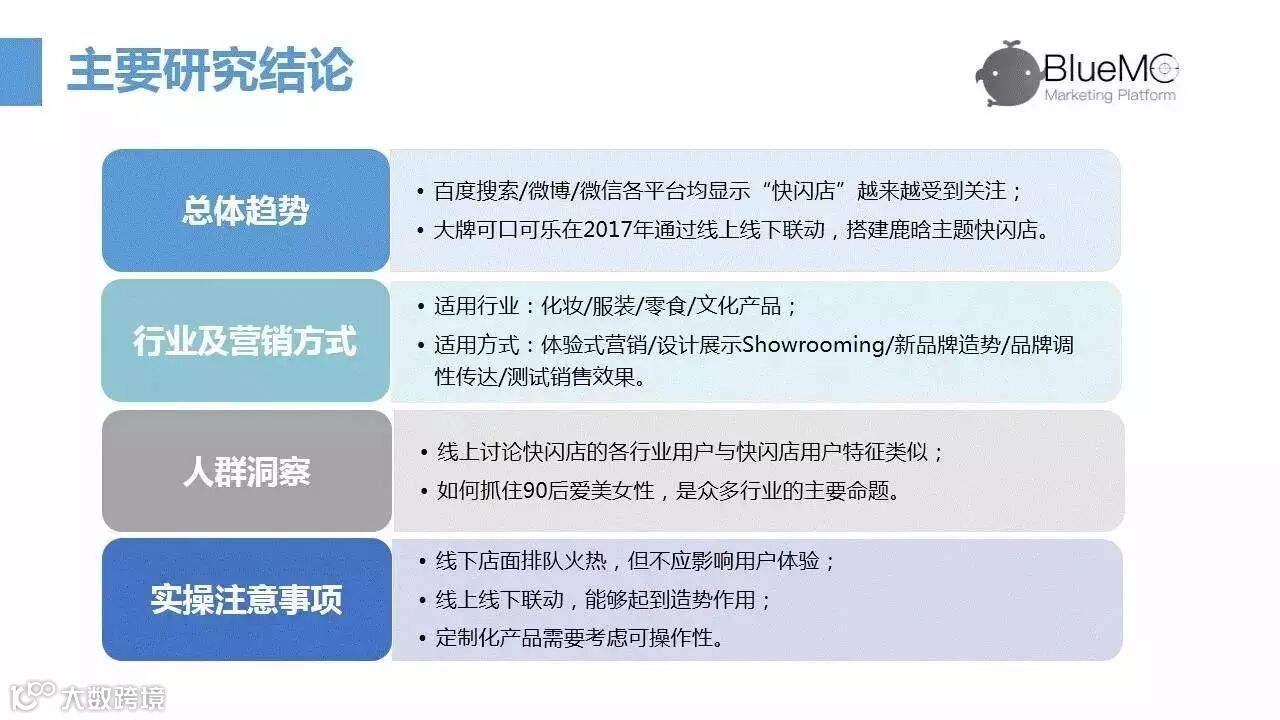 主要研究结论

BlueMC
Marketing Platform

总体趋势

• 百度搜索/微博/微信各平台均显示“快闪店”越来越受到关注；
• 大牌可口可乐在2017年通过线上线下联动，搭建鹿晗主题快闪店。

行业及营销方式

• 适用行业：化妆/服装/零食/文化产品；
• 适用方式：体验式营销/设计展示Showrooming/新品牌造势/品牌调性传达/测试销售效果。

人群洞察

• 线上讨论快闪店的各行业用户与快闪店用户特征类似；
• 如何抓住90后爱美女性，是众多行业的主要命题。

实操注意事项

• 线下店面排队火热，但不应影响用户体验；
• 线上线下联动，能够起到造势作用；
• 定制化产品需要考虑可操作性。

大数跨境